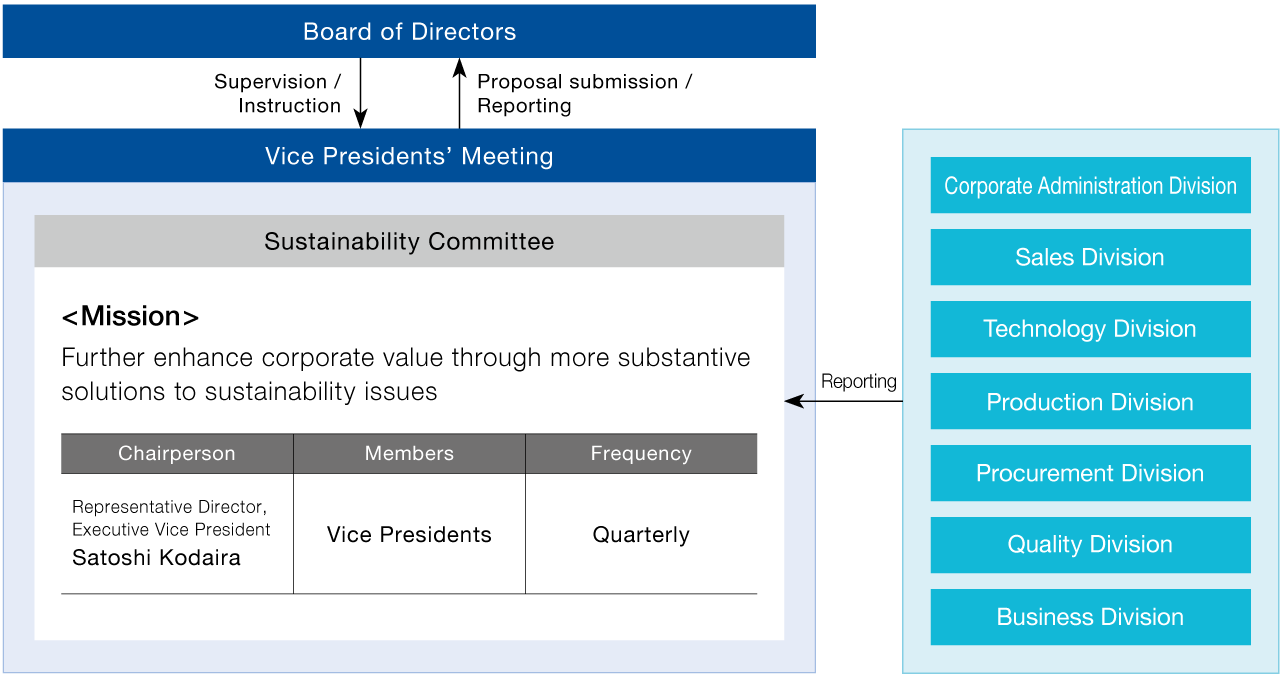 Board of Directors

Supervision / Instruction

Proposal submission / Reporting

Vice Presidents' Meeting

Sustainability Committee

<Mission>

Further enhance corporate value through more substantive solutions to sustainability issues

| Chairperson | Members | Frequency |
|---|---|---|
| Representative Director, Executive Vice President Satoshi Kodaira | Vice Presidents | Quarterly |

Reporting

Corporate Administration Division

Sales Division

Technology Division

Production Division

Procurement Division

Quality Division

Business Division